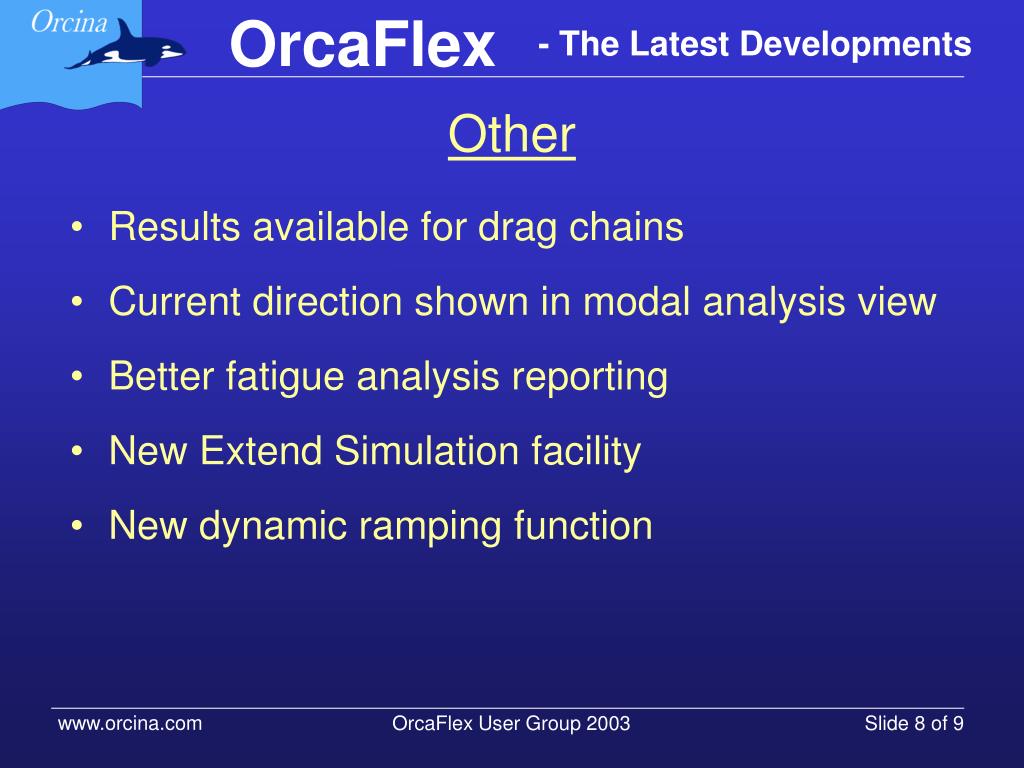 Orcina

OrcaFlex - The Latest Developments

Other

• Results available for drag chains
• Current direction shown in modal analysis view
• Better fatigue analysis reporting
• New Extend Simulation facility
• New dynamic ramping function

www.orcina.com OrcaFlex User Group 2003 Slide 8 of 9